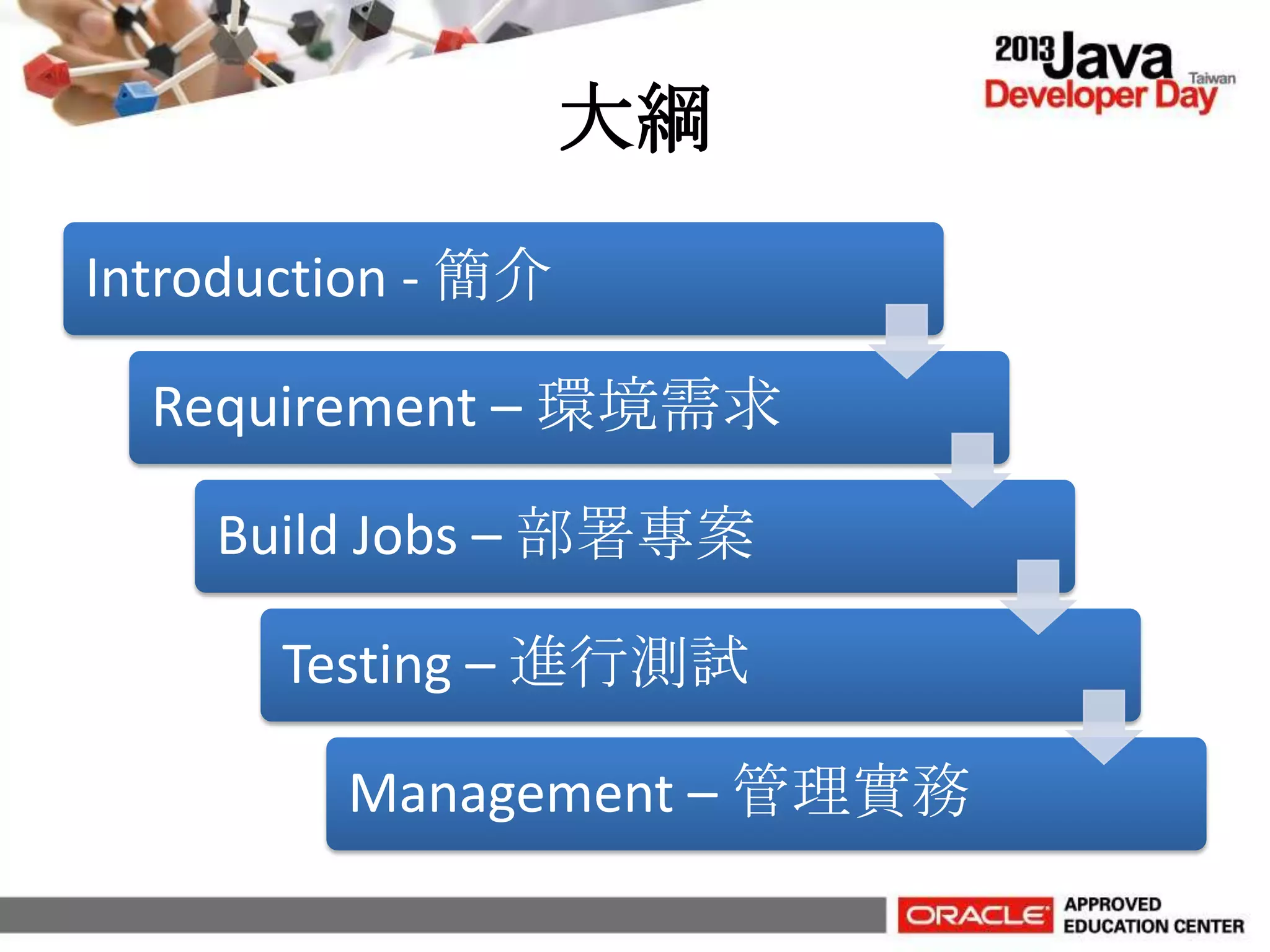 2013 Java Taiwan Developer Day

大綱

Introduction - 簡介

Requirement – 環境需求

Build Jobs – 部署專案

Testing – 進行測試

Management – 管理實務

ORACLE APPROVED EDUCATION CENTER